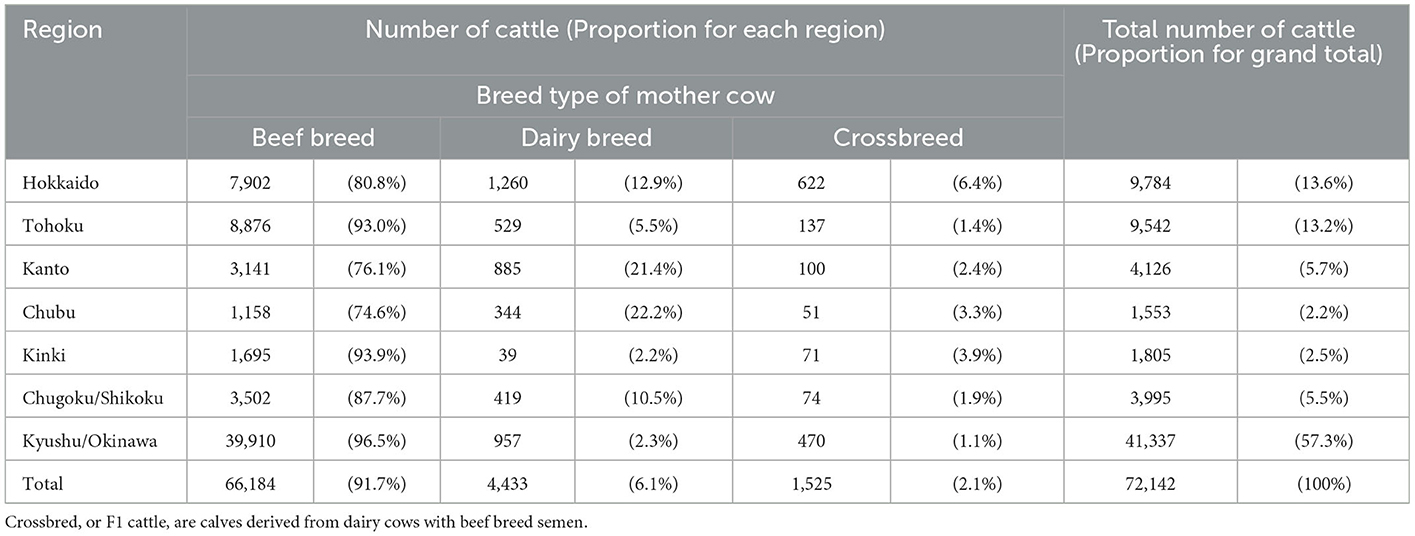 | Region | Number of cattle (Proportion for each region) | | | | | | Total number of cattle (Proportion for grand total) | |
|---|---|---|---|---|---|---|---|---|
| | Breed type of mother cow | | | | | | | |
| | Beef breed | | Dairy breed | | Crossbreed | | | |
| Hokkaido | 7,902 | (80.8%) | 1,260 | (12.9%) | 622 | (6.4%) | 9,784 | (13.6%) |
| Tohoku | 8,876 | (93.0%) | 529 | (5.5%) | 137 | (1.4%) | 9,542 | (13.2%) |
| Kanto | 3,141 | (76.1%) | 885 | (21.4%) | 100 | (2.4%) | 4,126 | (5.7%) |
| Chubu | 1,158 | (74.6%) | 344 | (22.2%) | 51 | (3.3%) | 1,553 | (2.2%) |
| Kinki | 1,695 | (93.9%) | 39 | (2.2%) | 71 | (3.9%) | 1,805 | (2.5%) |
| Chugoku/Shikoku | 3,502 | (87.7%) | 419 | (10.5%) | 74 | (1.9%) | 3,995 | (5.5%) |
| Kyushu/Okinawa | 39,910 | (96.5%) | 957 | (2.3%) | 470 | (1.1%) | 41,337 | (57.3%) |
| Total | 66,184 | (91.7%) | 4,433 | (6.1%) | 1,525 | (2.1%) | 72,142 | (100%) |

Crossbred, or F1 cattle, are calves derived from dairy cows with beef breed semen.